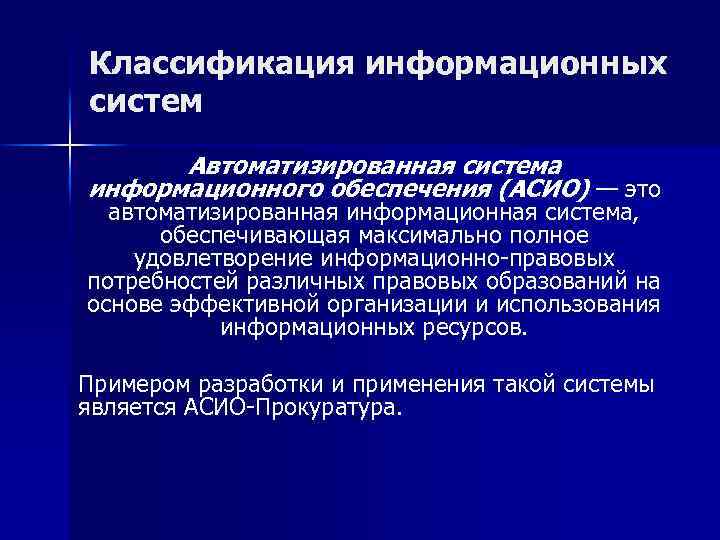 Классификация информационных систем

Автоматизированная система информационного обеспечения (АСИО) — это автоматизированная информационная система, обеспечивающая максимально полное удовлетворение информационно-правовых потребностей различных правовых образований на основе эффективной организации и использования информационных ресурсов.

Примером разработки и применения такой системы является АСИО-Прокуратура.